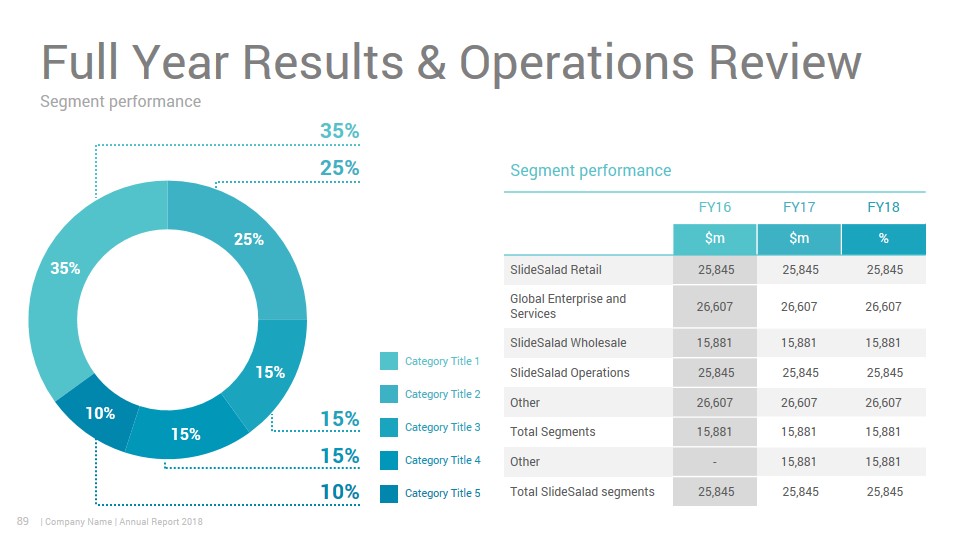 Full Year Results & Operations Review
Segment performance

35%
25%
25%
35%
15%
10%
15%
15%
15%
10%

Category Title 1
Category Title 2
Category Title 3
Category Title 4
Category Title 5

Segment performance

| | FY16 | FY17 | FY18 |
|---|---|---|---|
| | $m | $m | % |
| SlideSalad Retail | 25,845 | 25,845 | 25,845 |
| Global Enterprise and Services | 26,607 | 26,607 | 26,607 |
| SlideSalad Wholesale | 15,881 | 15,881 | 15,881 |
| SlideSalad Operations | 25,845 | 25,845 | 25,845 |
| Other | 26,607 | 26,607 | 26,607 |
| Total Segments | 15,881 | 15,881 | 15,881 |
| Other | - | 15,881 | 15,881 |
| Total SlideSalad segments | 25,845 | 25,845 | 25,845 |

89 | Company Name | Annual Report 2018